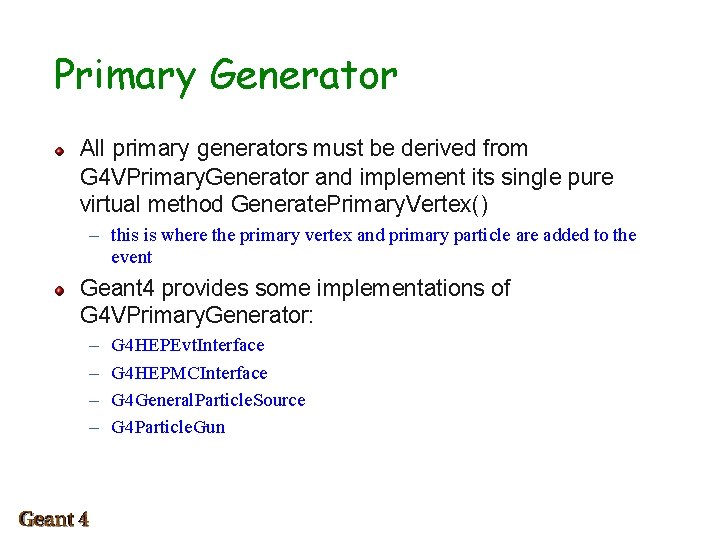 Primary Generator

All primary generators must be derived from G4VPrimaryGenerator and implement its single pure virtual method GeneratePrimaryVertex()

– this is where the primary vertex and primary particle are added to the event

Geant4 provides some implementations of G4VPrimaryGenerator:

– G4HEPEvtInterface
– G4HEPMCInterface
– G4GeneralParticleSource
– G4ParticleGun

Geant 4